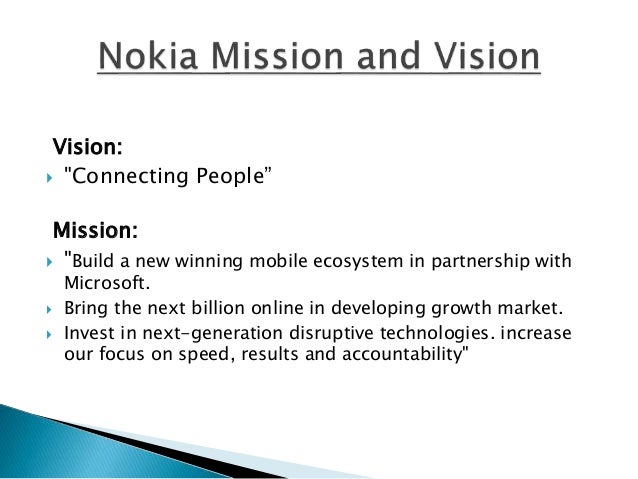 Nokia Mission and Vision

Vision:

"Connecting People"

Mission:

"Build a new winning mobile ecosystem in partnership with Microsoft.

Bring the next billion online in developing growth market.

Invest in next-generation disruptive technologies. increase our focus on speed, results and accountability"